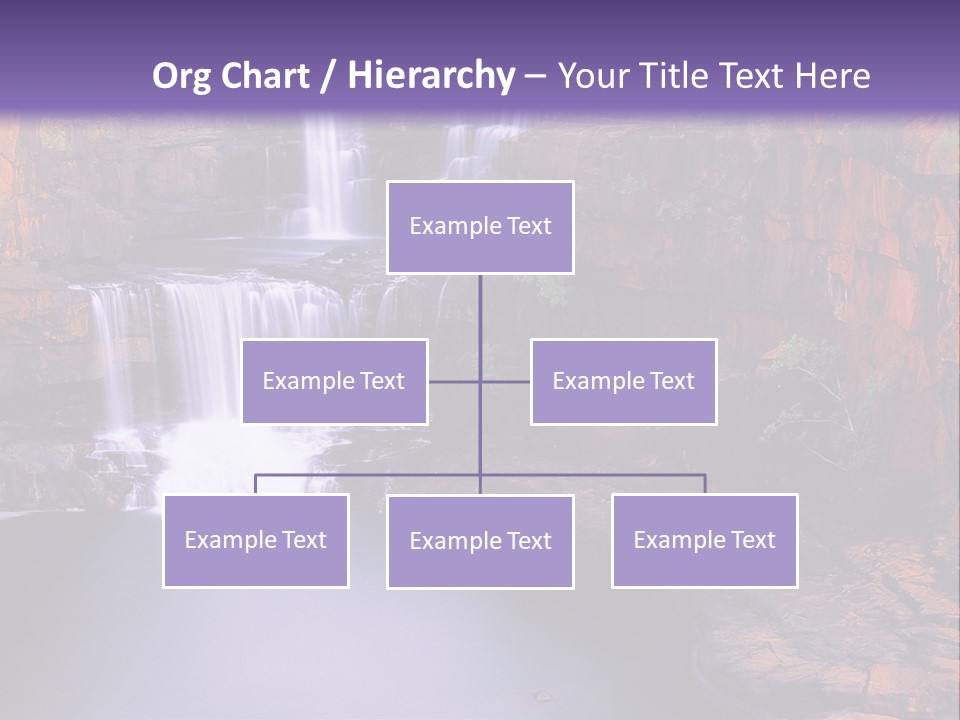 Org Chart / Hierarchy – Your Title Text Here

Example Text

Example Text

Example Text

Example Text

Example Text

Example Text